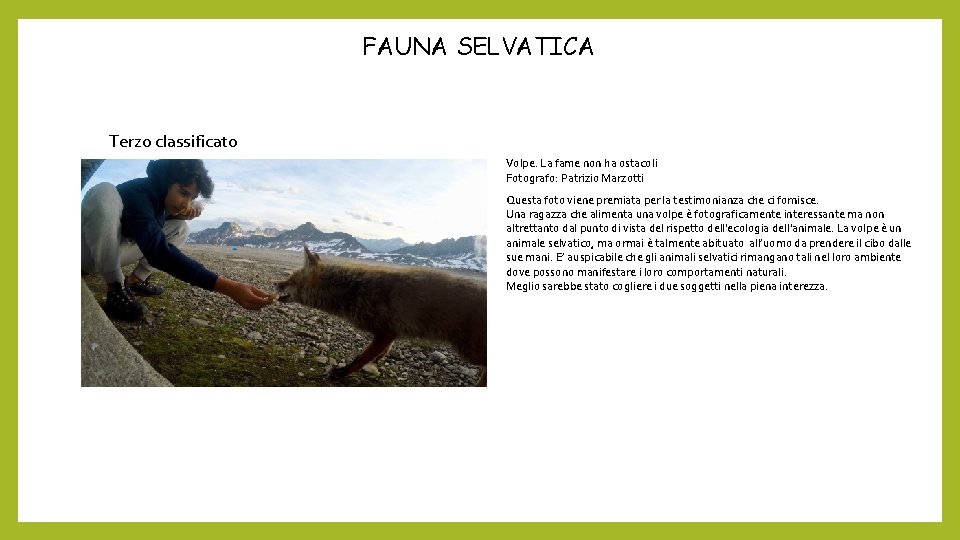 FAUNA SELVATICA

Terzo classificato

Volpe. La fame non ha ostacoli
Fotografo: Patrizio Marzotti

Questa foto viene premiata per la testimonianza che ci fornisce.
Una ragazza che alimenta una volpe è fotograficamente interessante ma non altrettanto dal punto di vista del rispetto dell'ecologia dell'animale. La volpe è un animale selvatico, ma ormai è talmente abituato all'uomo da prendere il cibo dalle sue mani. E' auspicabile che gli animali selvatici rimangano tali nel loro ambiente dove possono manifestare i loro comportamenti naturali.
Meglio sarebbe stato cogliere i due soggetti nella piena interezza.